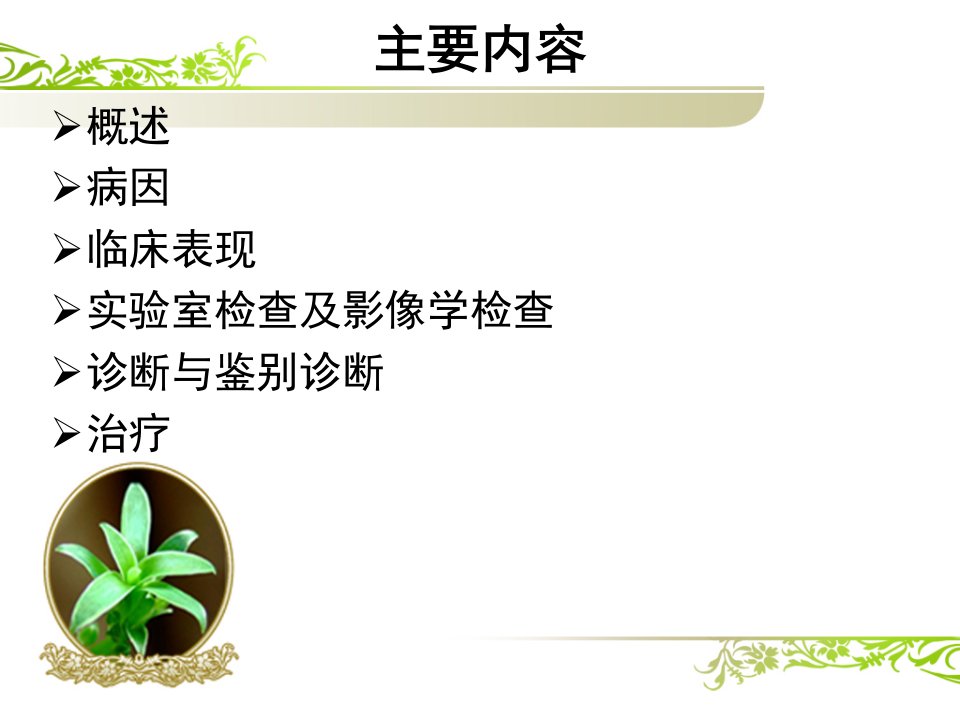 主要内容

➢概述
➢病因
➢临床表现
➢实验室检查及影像学检查
➢诊断与鉴别诊断
➢治疗